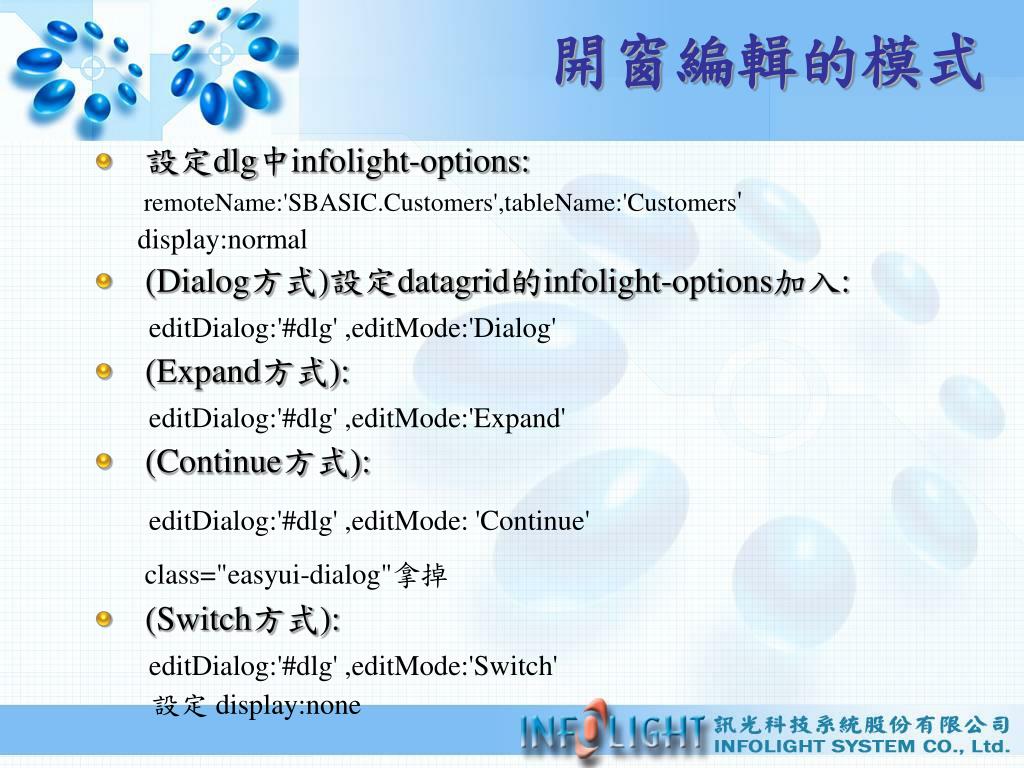 開窗編輯的模式

設定dlg中infolight-options:
remoteName:'SBASIC.Customers',tableName:'Customers'
display:normal

(Dialog方式)設定datagrid的infolight-options加入:
editDialog:'#dlg' ,editMode:'Dialog'

(Expand方式):
editDialog:'#dlg' ,editMode:'Expand'

(Continue方式):
editDialog:'#dlg' ,editMode: 'Continue'
class="easyui-dialog"拿掉

(Switch方式):
editDialog:'#dlg' ,editMode:'Switch'
設定 display:none

INFOLIGHT 訊光科技系統股份有限公司 INFOLIGHT SYSTEM CO., Ltd.